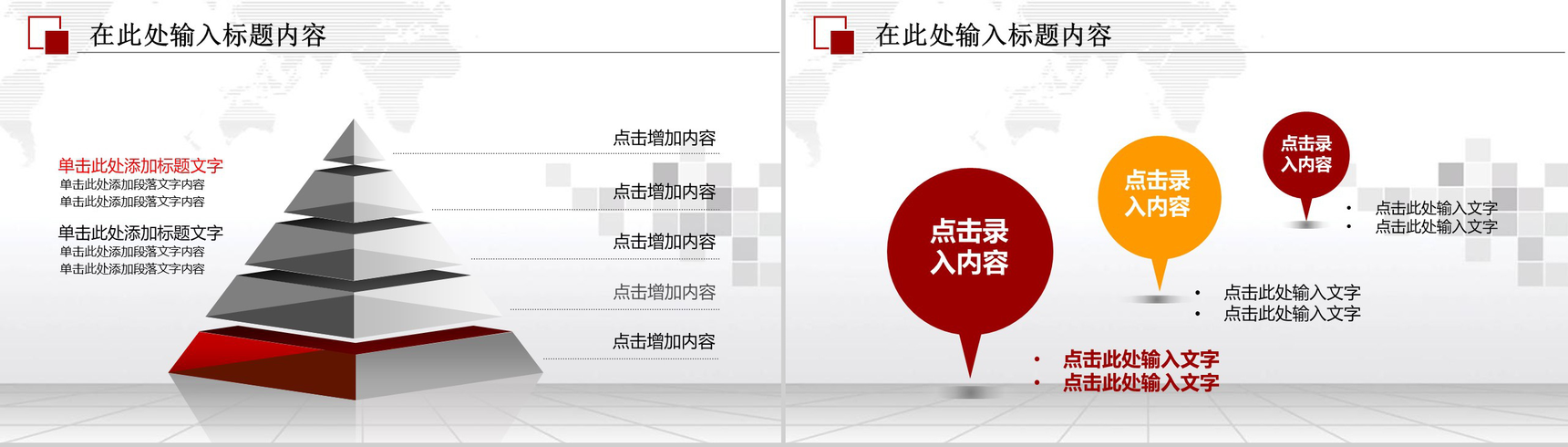 在此处输入标题内容

单击此处添加标题文字
单击此处添加段落文字内容
单击此处添加段落文字内容

单击此处添加标题文字
单击此处添加段落文字内容
单击此处添加段落文字内容

点击增加内容
点击增加内容
点击增加内容
点击增加内容
点击增加内容

在此处输入标题内容

点击录入内容

• 点击此处输入文字
• 点击此处输入文字

点击录入内容

• 点击此处输入文字
• 点击此处输入文字

点击录入内容

• 点击此处输入文字
• 点击此处输入文字